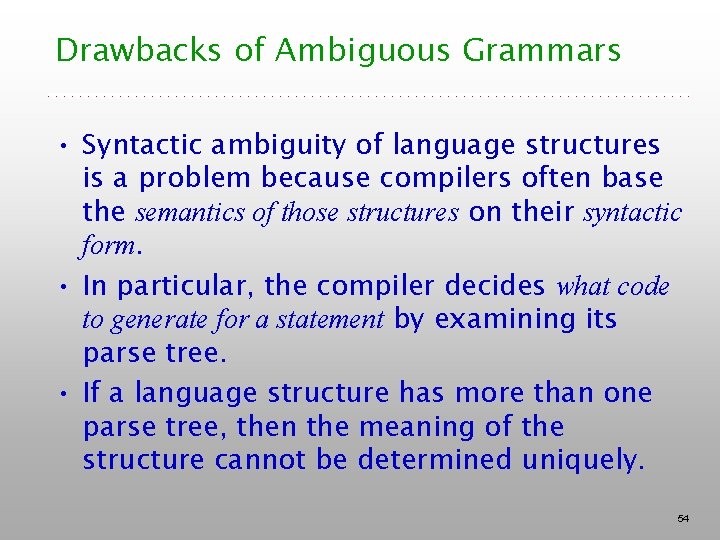 Drawbacks of Ambiguous Grammars

• Syntactic ambiguity of language structures is a problem because compilers often base the semantics of those structures on their syntactic form.

• In particular, the compiler decides what code to generate for a statement by examining its parse tree.

• If a language structure has more than one parse tree, then the meaning of the structure cannot be determined uniquely.

54